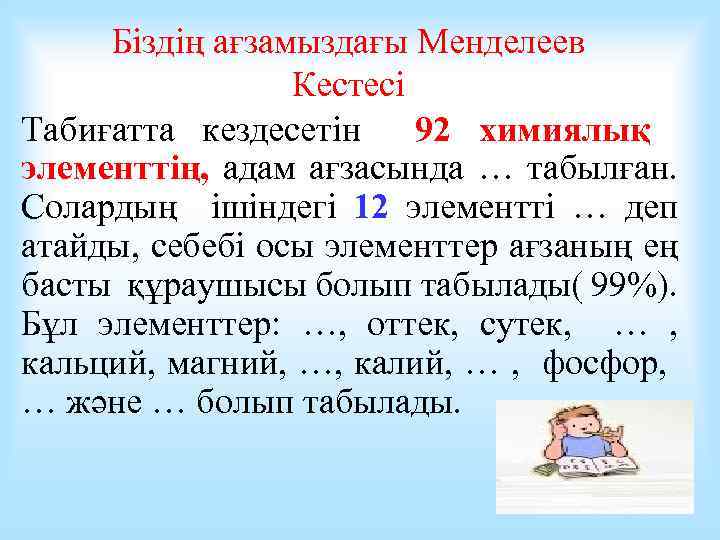 Біздің ағзамыздағы Менделеев Кестесі

Табиғатта кездесетін 92 химиялық элементтің, адам ағзасында … табылған. Солардың ішіндегі 12 элементті … деп атайды, себебі осы элементтер ағзаның ең басты құраушысы болып табылады( 99%). Бұл элементтер: …, оттек, сутек, … , кальций, магний, …, калий, … , фосфор, … және … болып табылады.